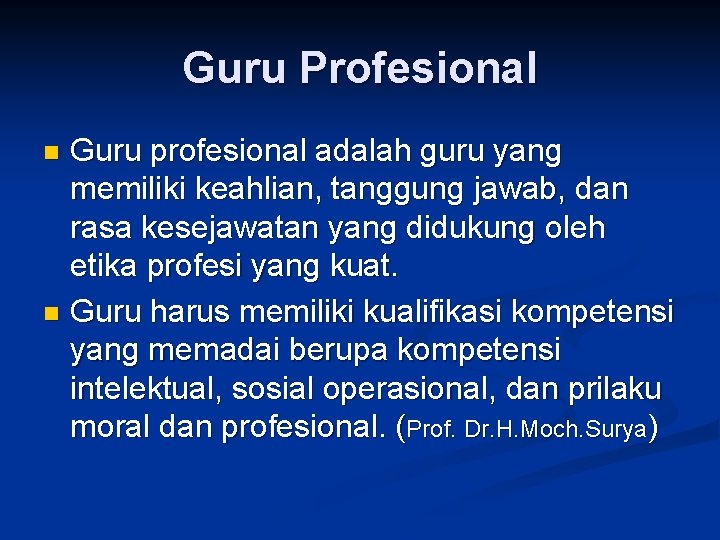 Guru Profesional

Guru profesional adalah guru yang memiliki keahlian, tanggung jawab, dan rasa kesejawatan yang didukung oleh etika profesi yang kuat.

Guru harus memiliki kualifikasi kompetensi yang memadai berupa kompetensi intelektual, sosial operasional, dan prilaku moral dan profesional. (Prof. Dr.H.Moch.Surya)